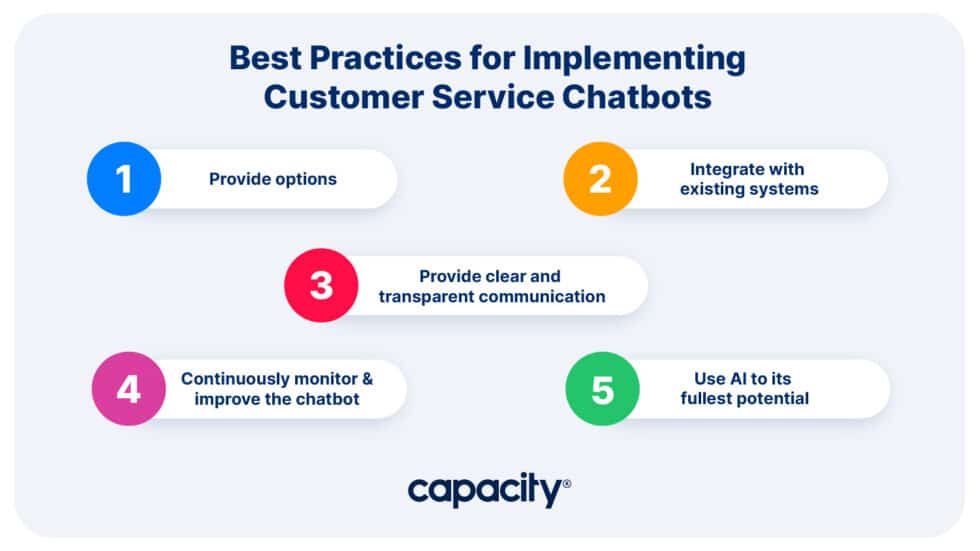 Best Practices for Implementing Customer Service Chatbots

1 Provide options

2 Integrate with existing systems

3 Provide clear and transparent communication

4 Continuously monitor & improve the chatbot

5 Use AI to its fullest potential

capacity®